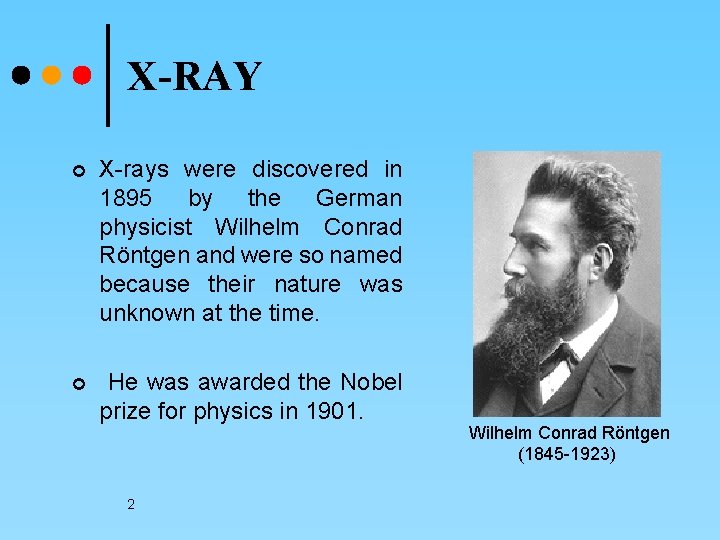 X-RAY

X-rays were discovered in 1895 by the German physicist Wilhelm Conrad Röntgen and were so named because their nature was unknown at the time.

He was awarded the Nobel prize for physics in 1901.

Wilhelm Conrad Röntgen
(1845-1923)

2